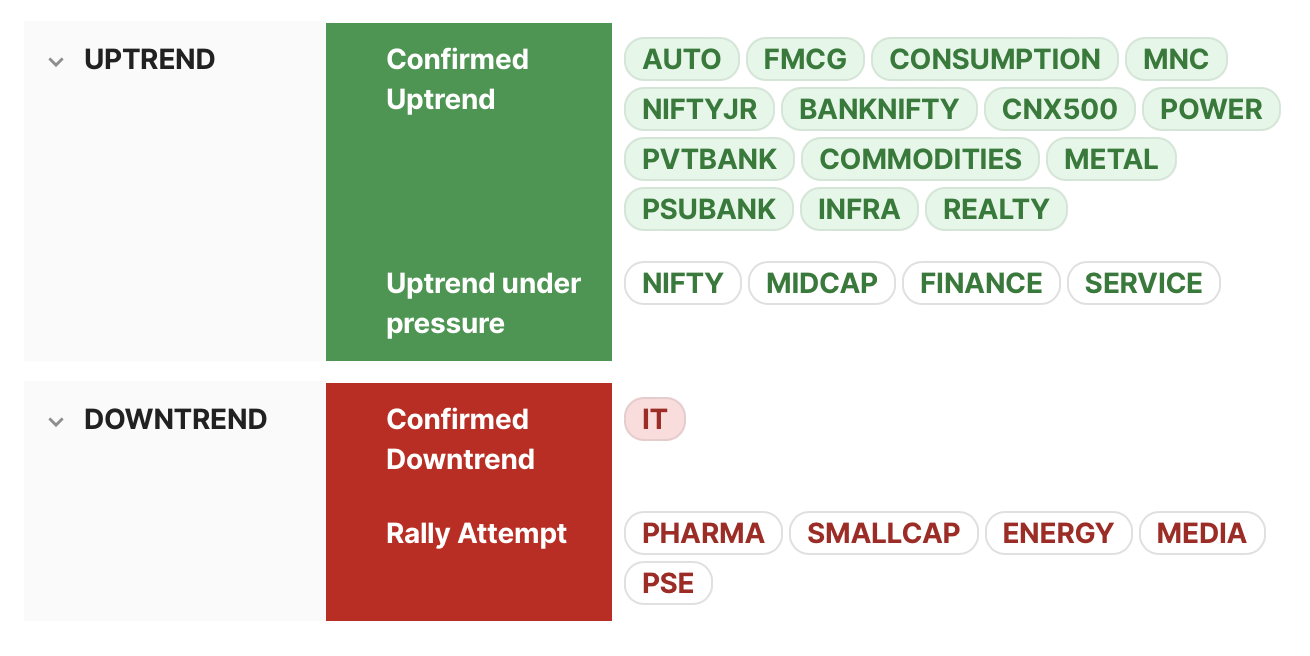 UPTREND

Confirmed Uptrend

AUTO FMCG CONSUMPTION MNC NIFTYJR BANKNIFTY CNX500 POWER PVTBANK COMMODITIES METAL PSUBANK INFRA REALTY

Uptrend under pressure

NIFTY MIDCAP FINANCE SERVICE

DOWNTREND

Confirmed Downtrend

IT

Rally Attempt

PHARMA SMALLCAP ENERGY MEDIA PSE